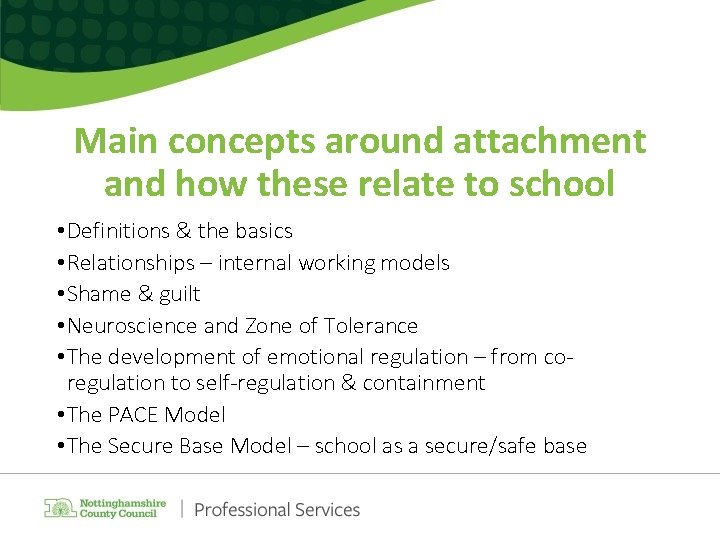 Main concepts around attachment and how these relate to school

•Definitions & the basics
•Relationships – internal working models
•Shame & guilt
•Neuroscience and Zone of Tolerance
•The development of emotional regulation – from co-regulation to self-regulation & containment
•The PACE Model
•The Secure Base Model – school as a secure/safe base

Nottinghamshire County Council | Professional Services